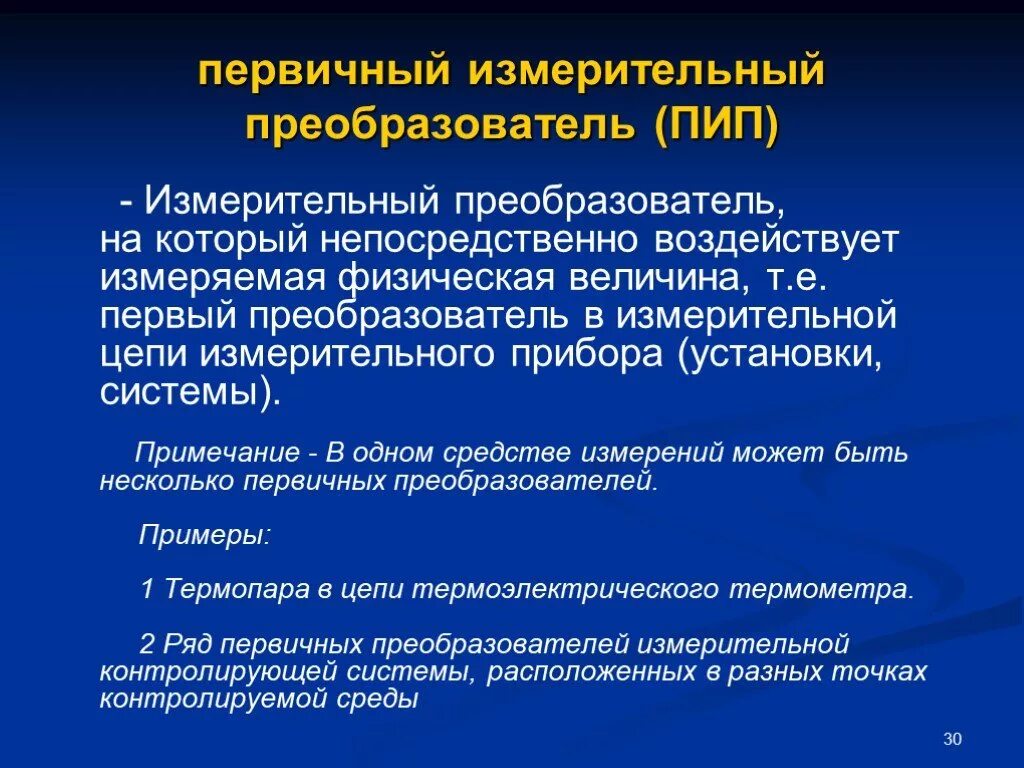 первичный измерительный преобразователь (ПИП)

- Измерительный преобразователь, на который непосредственно воздействует измеряемая физическая величина, т.е. первый преобразователь в измерительной цепи измерительного прибора (установки, системы).

Примечание - В одном средстве измерений может быть несколько первичных преобразователей.

Примеры:

1 Термопара в цепи термоэлектрического термометра.

2 Ряд первичных преобразователей измерительной контролирующей системы, расположенных в разных точках контролируемой среды

30